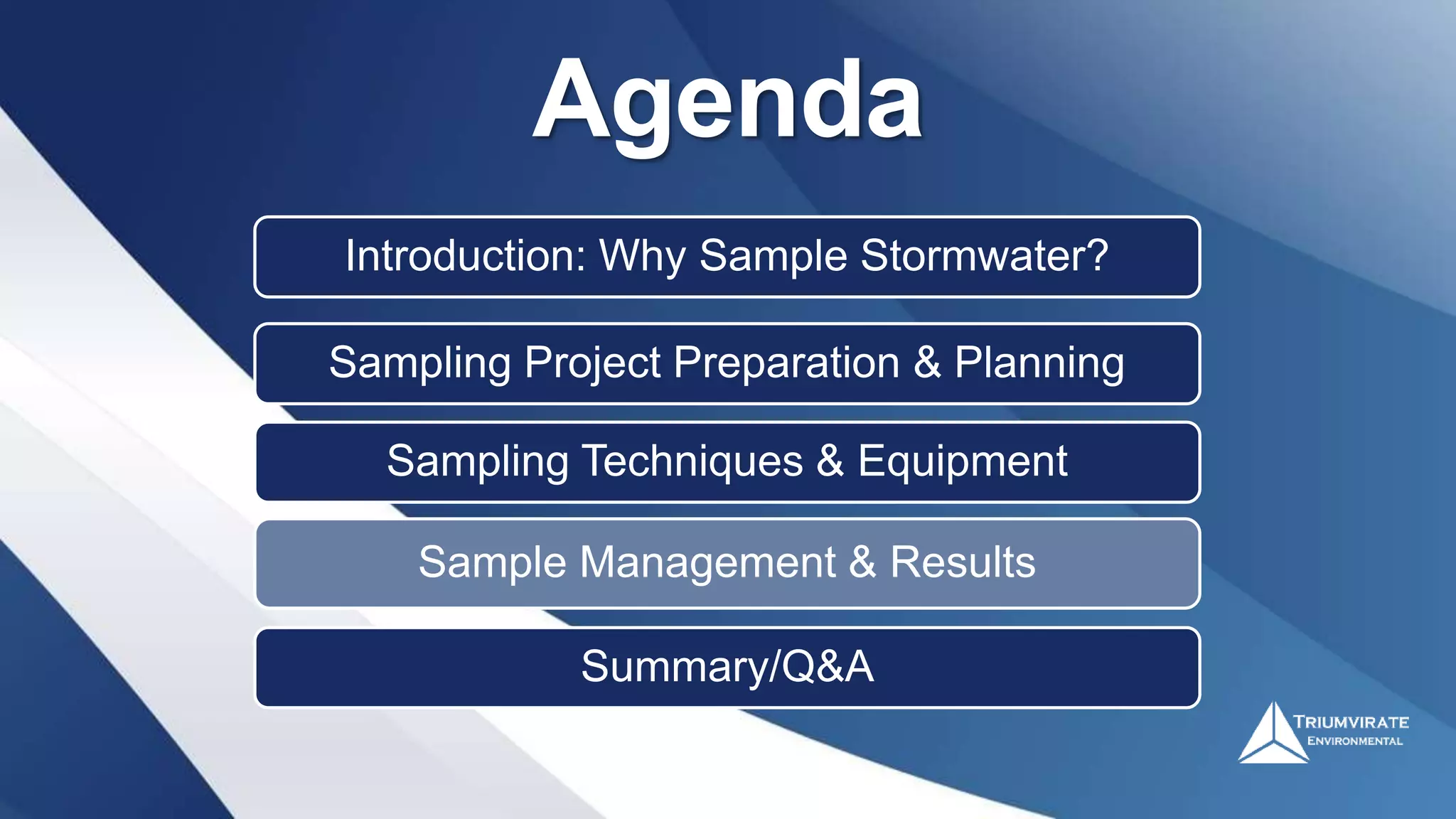 Agenda

Introduction: Why Sample Stormwater?

Sampling Project Preparation & Planning

Sampling Techniques & Equipment

Sample Management & Results

Summary/Q&A

TRIUMVIRATE
ENVIRONMENTAL